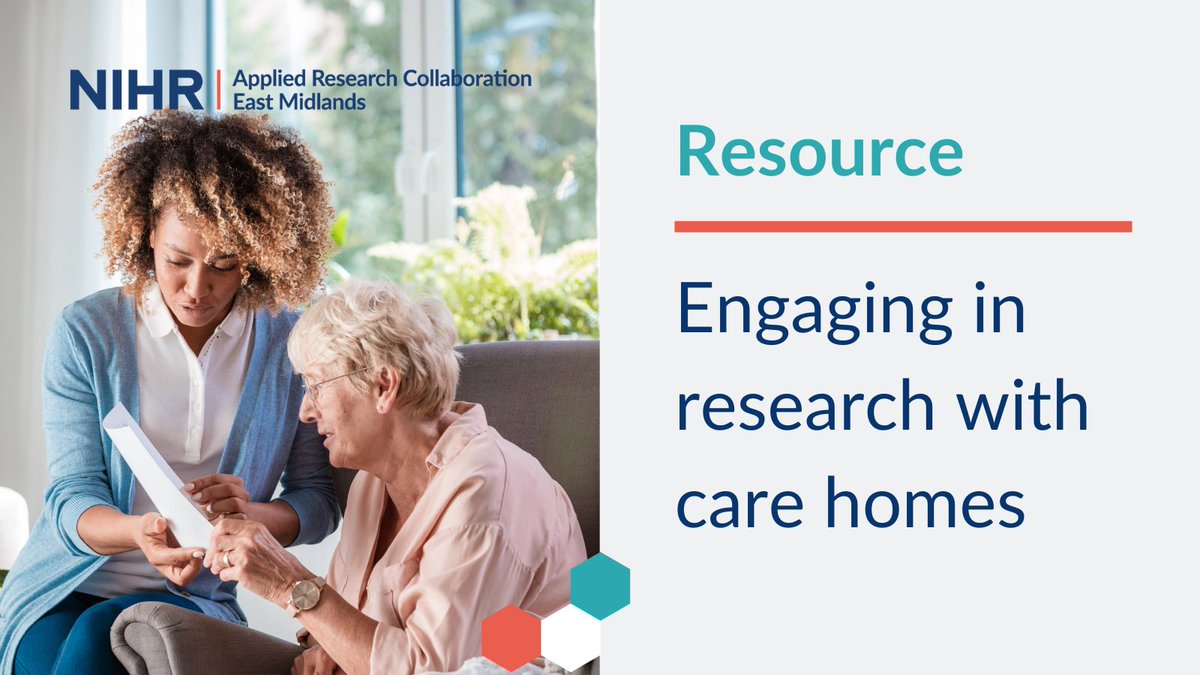 NIHR | Applied Research Collaboration East Midlands

Resource

Engaging in research with care homes